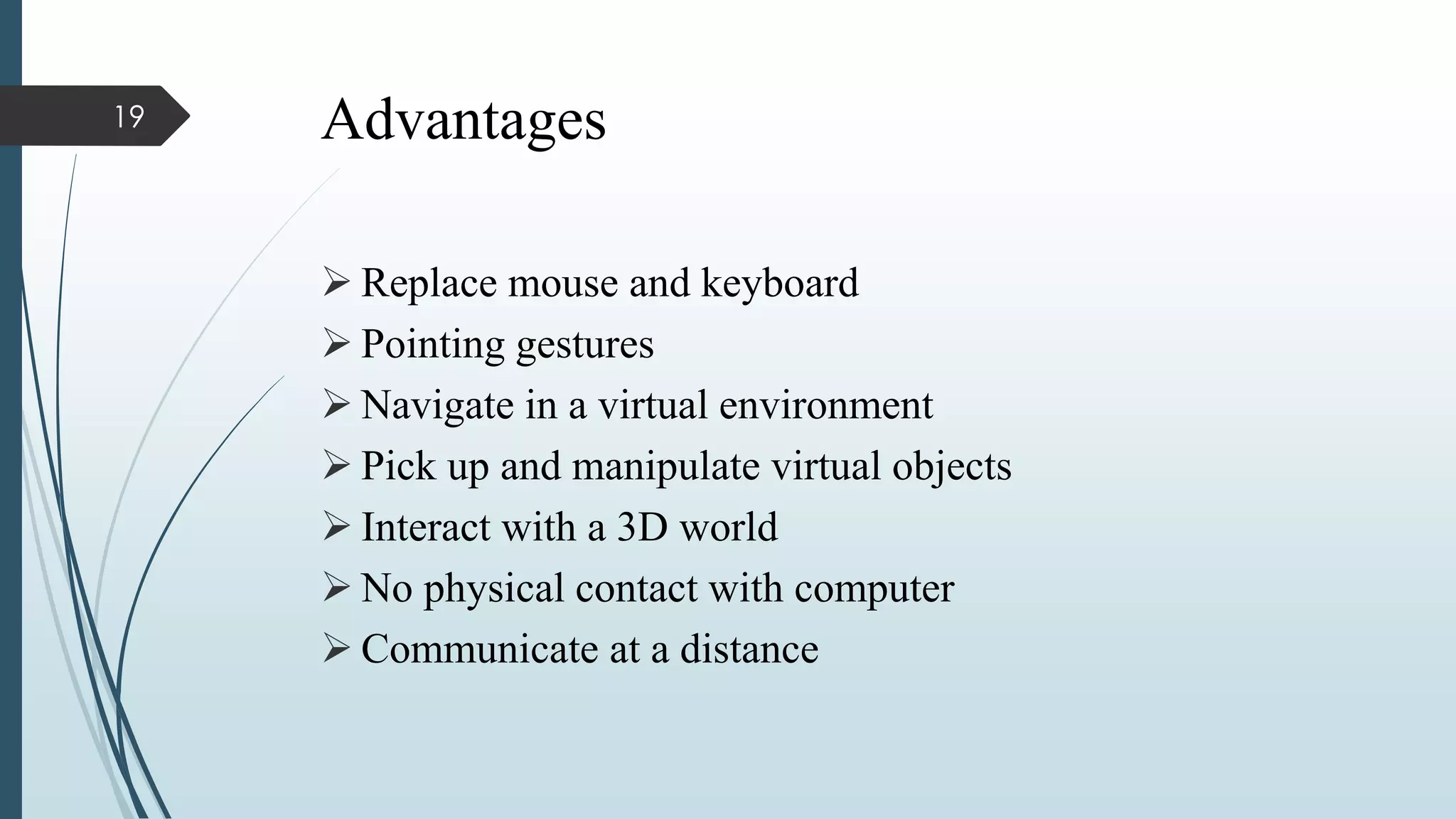 19

Advantages

➢ Replace mouse and keyboard
➢ Pointing gestures
➢ Navigate in a virtual environment
➢ Pick up and manipulate virtual objects
➢ Interact with a 3D world
➢ No physical contact with computer
➢ Communicate at a distance